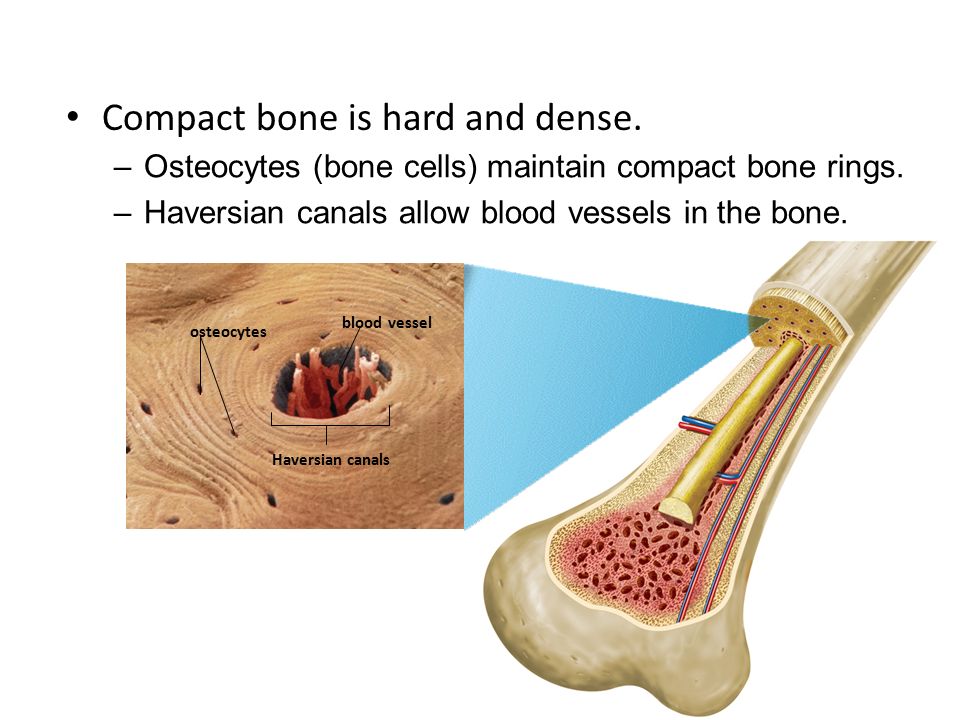 • Compact bone is hard and dense.
– Osteocytes (bone cells) maintain compact bone rings.
– Haversian canals allow blood vessels in the bone.

osteocytes
blood vessel
Haversian canals